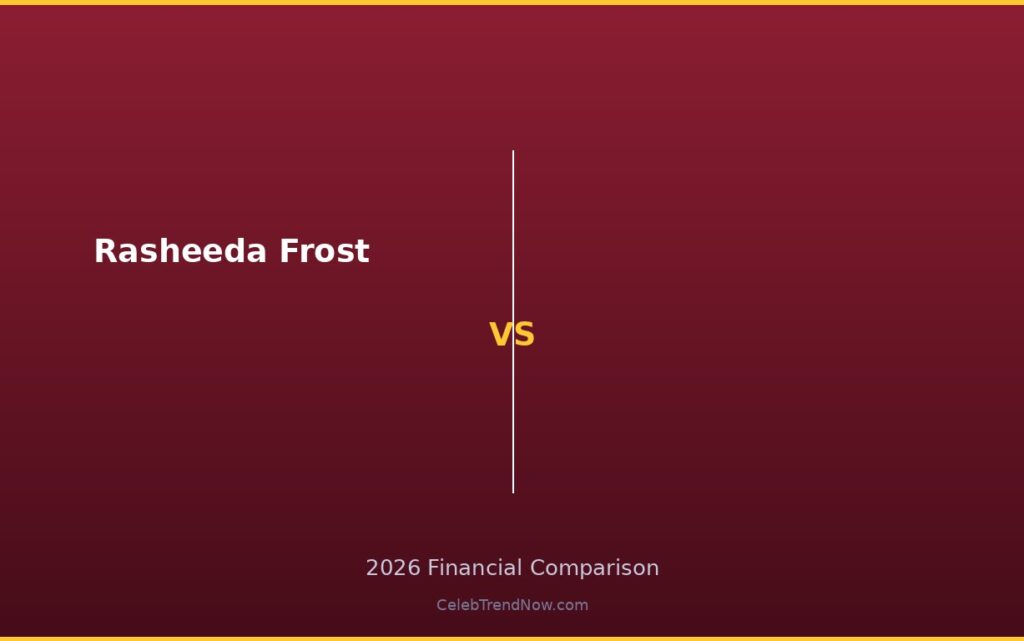 Rasheeda Frost

VS

2026 Financial Comparison

CelebTrendNow.com